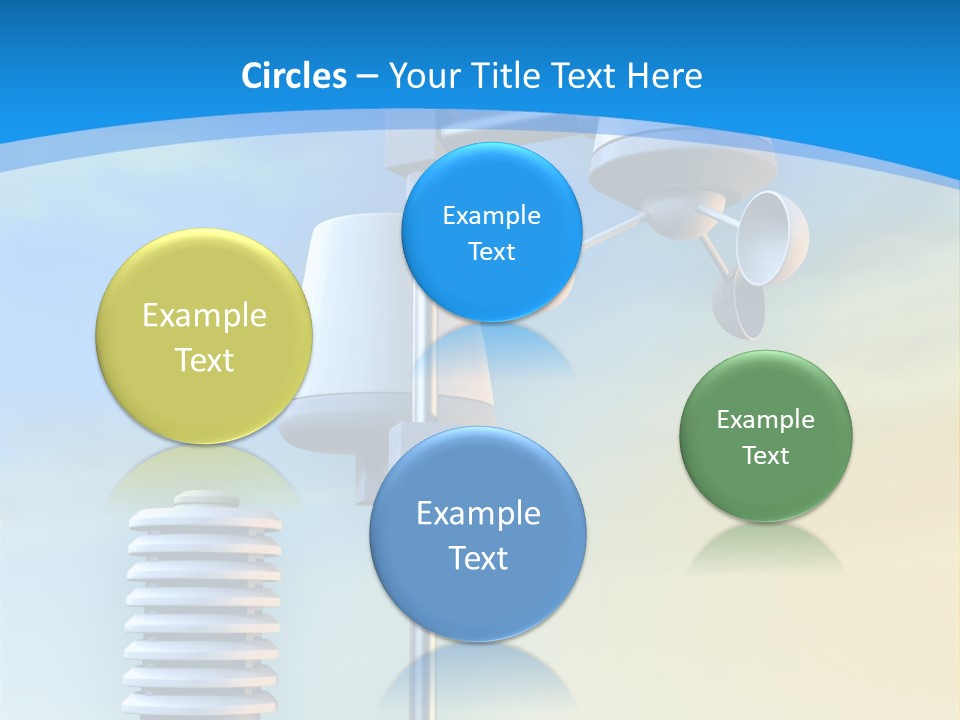 Circles – Your Title Text Here

Example Text

Example Text

Example Text

Example Text